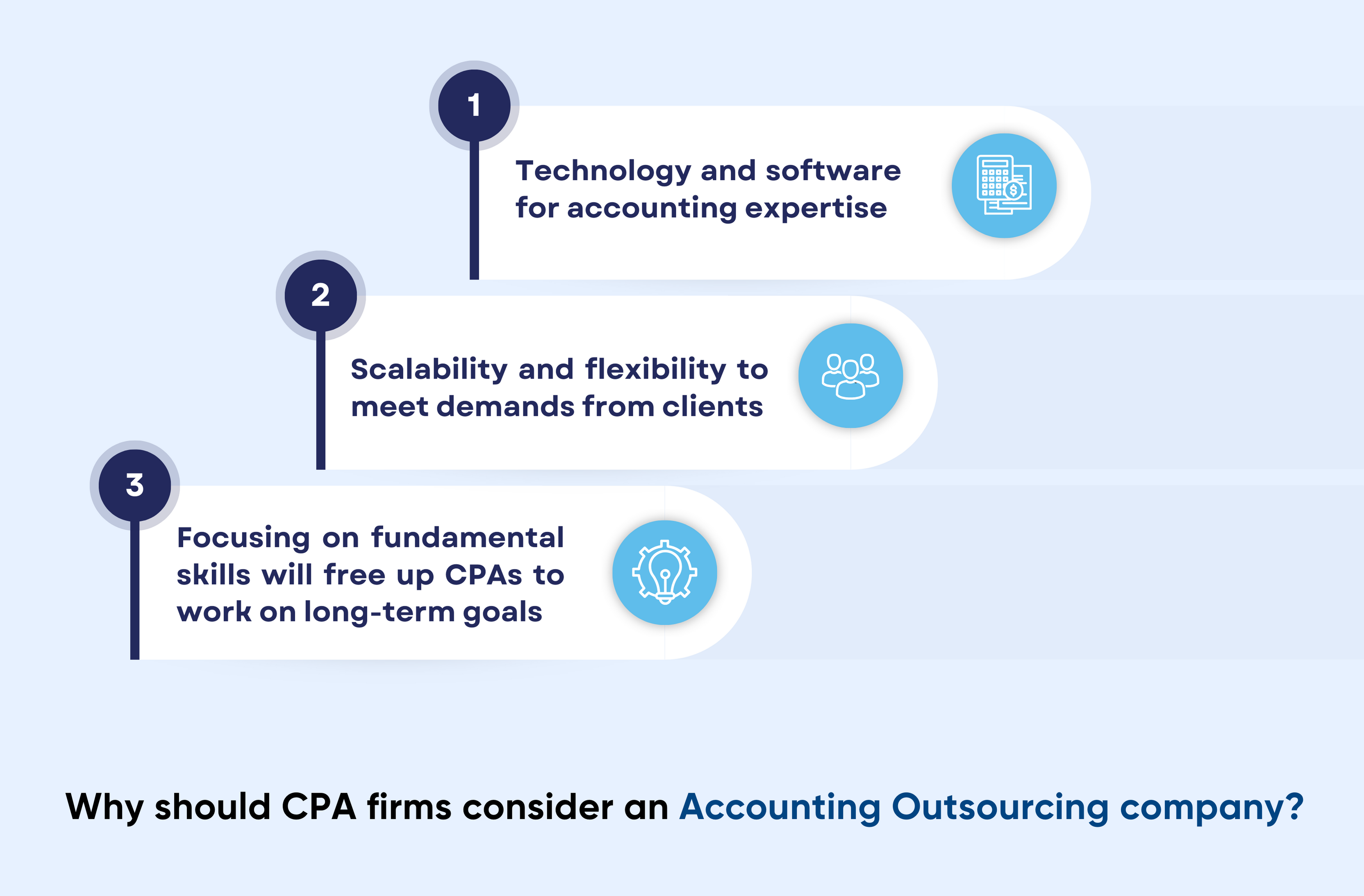 1

Technology and software for accounting expertise

2

Scalability and flexibility to meet demands from clients

3

Focusing on fundamental skills will free up CPAs to work on long-term goals

Why should CPA firms consider an Accounting Outsourcing company?